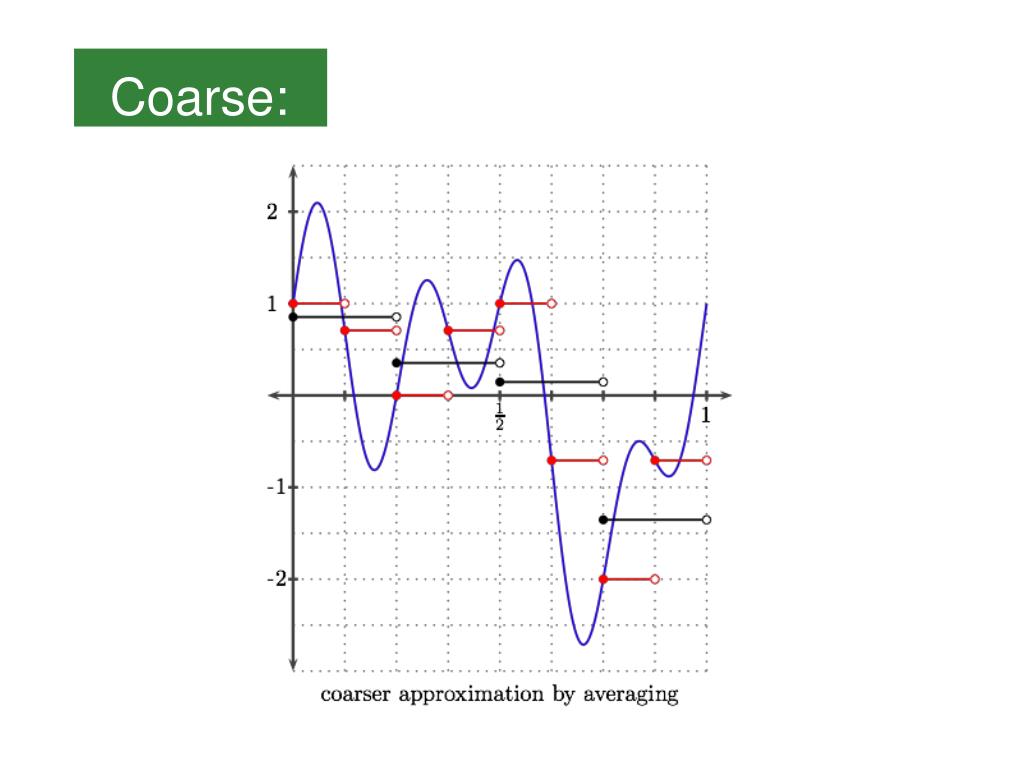 Coarse:

2

1

$\frac{1}{2}$

1

-1

-2

coarser approximation by averaging